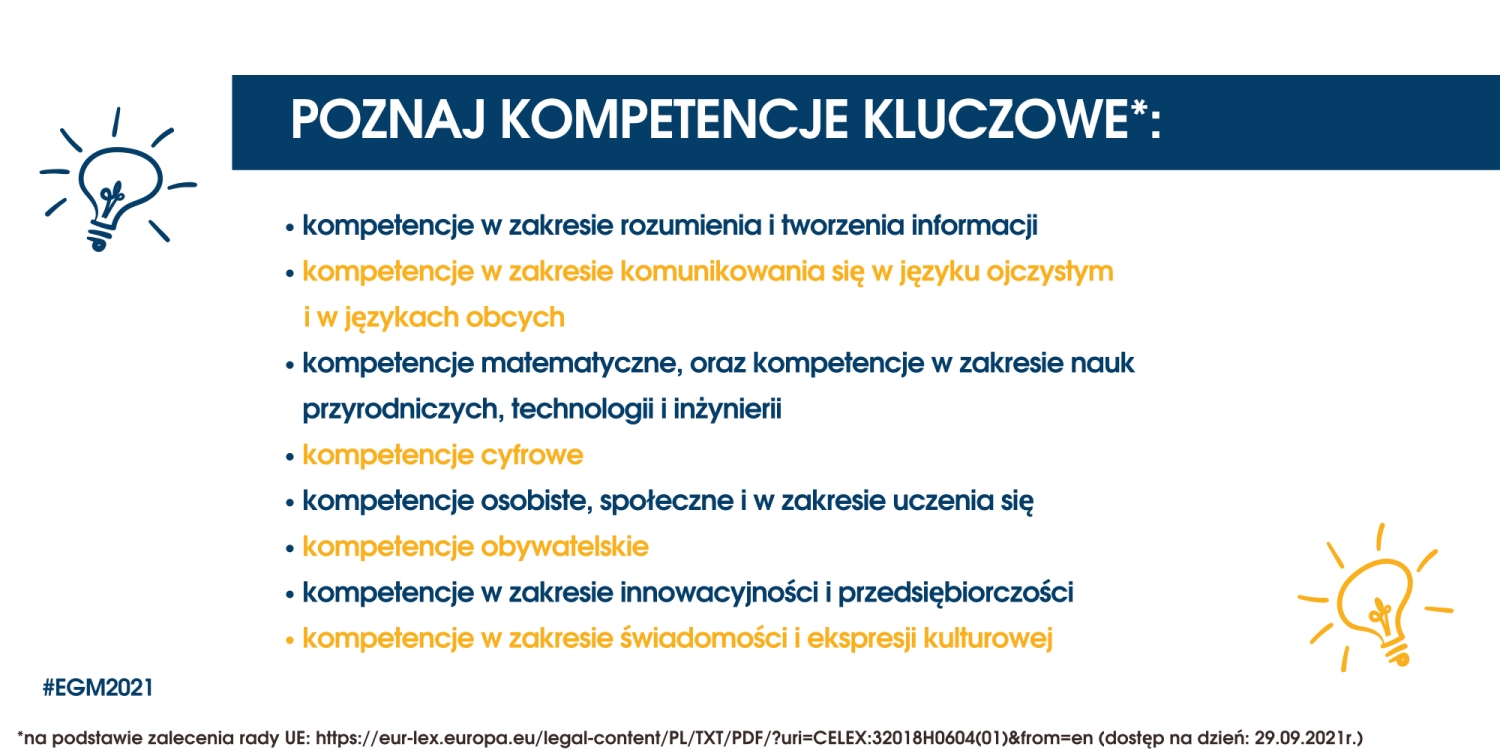 POZNAJ KOMPETENCJE KLUCZOWE*:

• kompetencje w zakresie rozumienia i tworzenia informacji
• kompetencje w zakresie komunikowania się w języku ojczystym i w językach obcych
• kompetencje matematyczne, oraz kompetencje w zakresie nauk przyrodniczych, technologii i inżynierii
• kompetencje cyfrowe
• kompetencje osobiste, społeczne i w zakresie uczenia się
• kompetencje obywatelskie
• kompetencje w zakresie innowacyjności i przedsiębiorczości
• kompetencje w zakresie świadomości i ekspresji kulturowej

#EGM2021

*na podstawie zalecenia rady UE: https://eur-lex.europa.eu/legal-content/PL/TXT/PDF/?uri=CELEX:32018H0604(01)&from=en (dostęp na dzień: 29.09.2021r.)